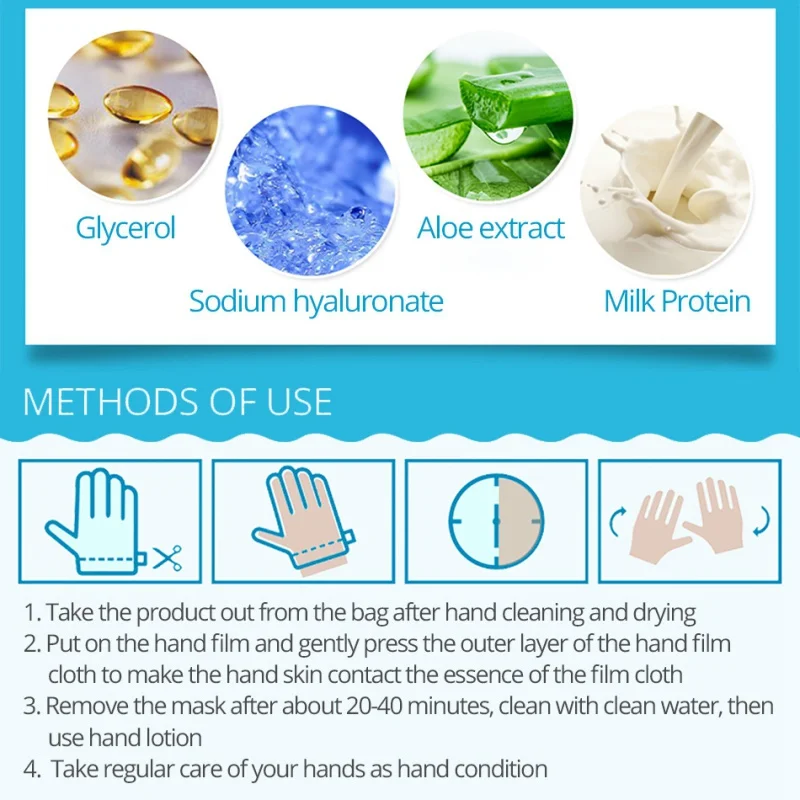 Glycerol

Sodium hyaluronate

Aloe extract

Milk Protein

METHODS OF USE

1. Take the product out from the bag after hand cleaning and drying
2. Put on the hand film and gently press the outer layer of the hand film cloth to make the hand skin contact the essence of the film cloth
3. Remove the mask after about 20-40 minutes, clean with clean water, then use hand lotion
4. Take regular care of your hands as hand condition